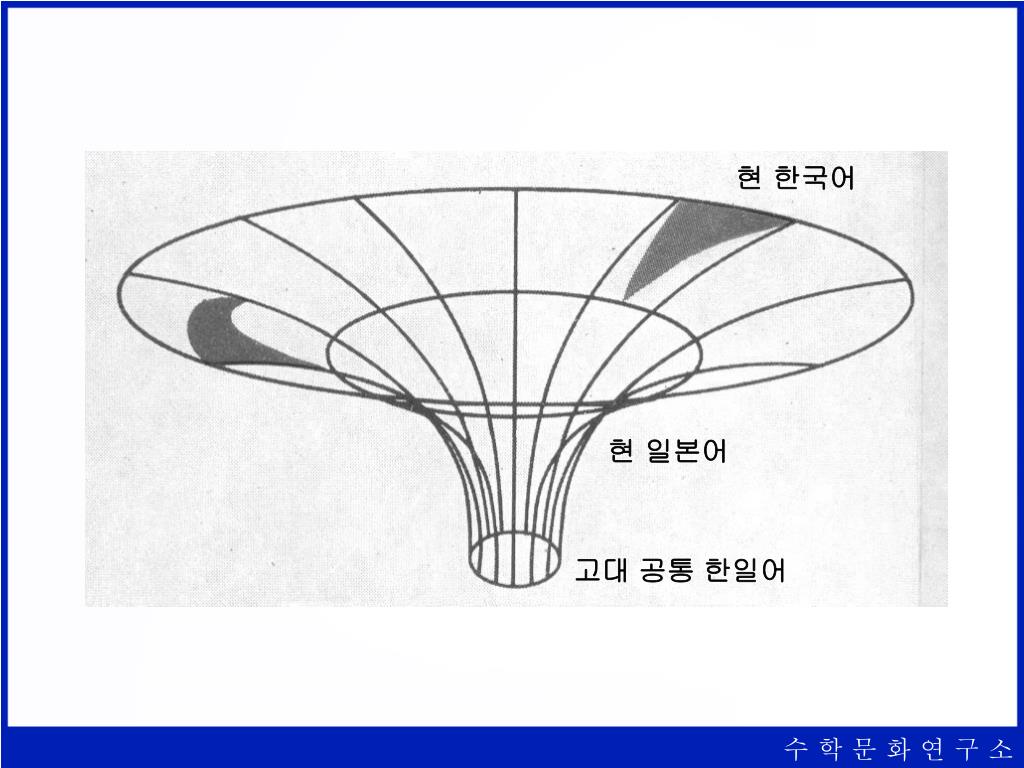 현 한국어

현 일본어

고대 공통 한일어

수 학 문 화 연 구 소